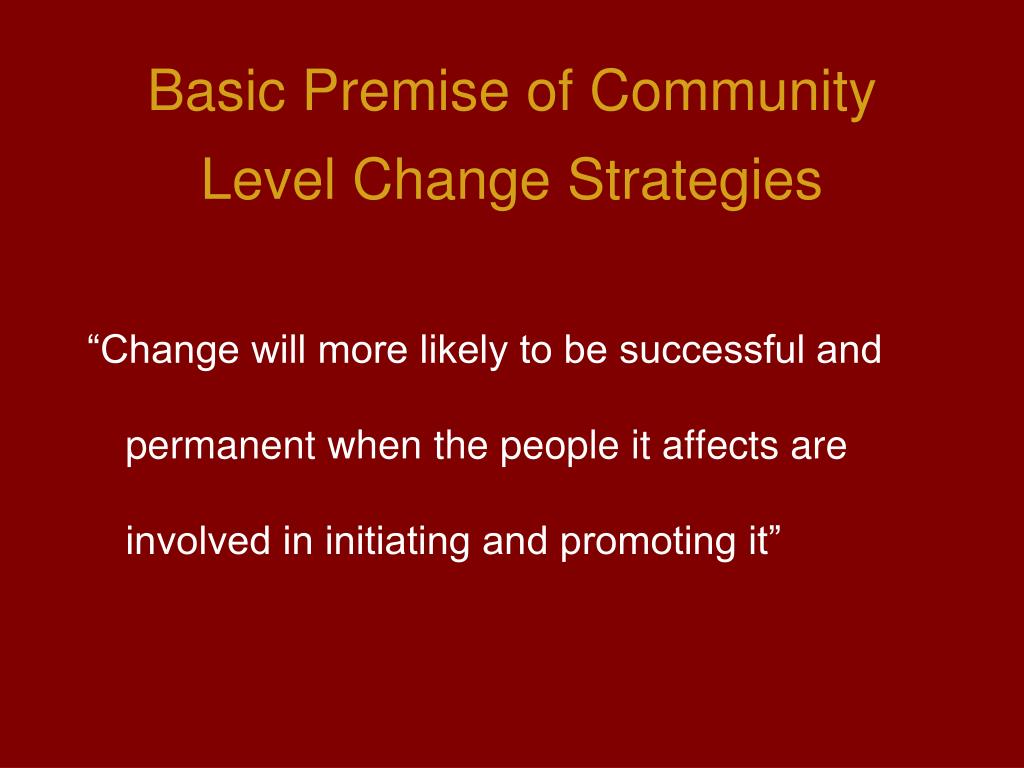 Basic Premise of Community Level Change Strategies

“Change will more likely to be successful and permanent when the people it affects are involved in initiating and promoting it”